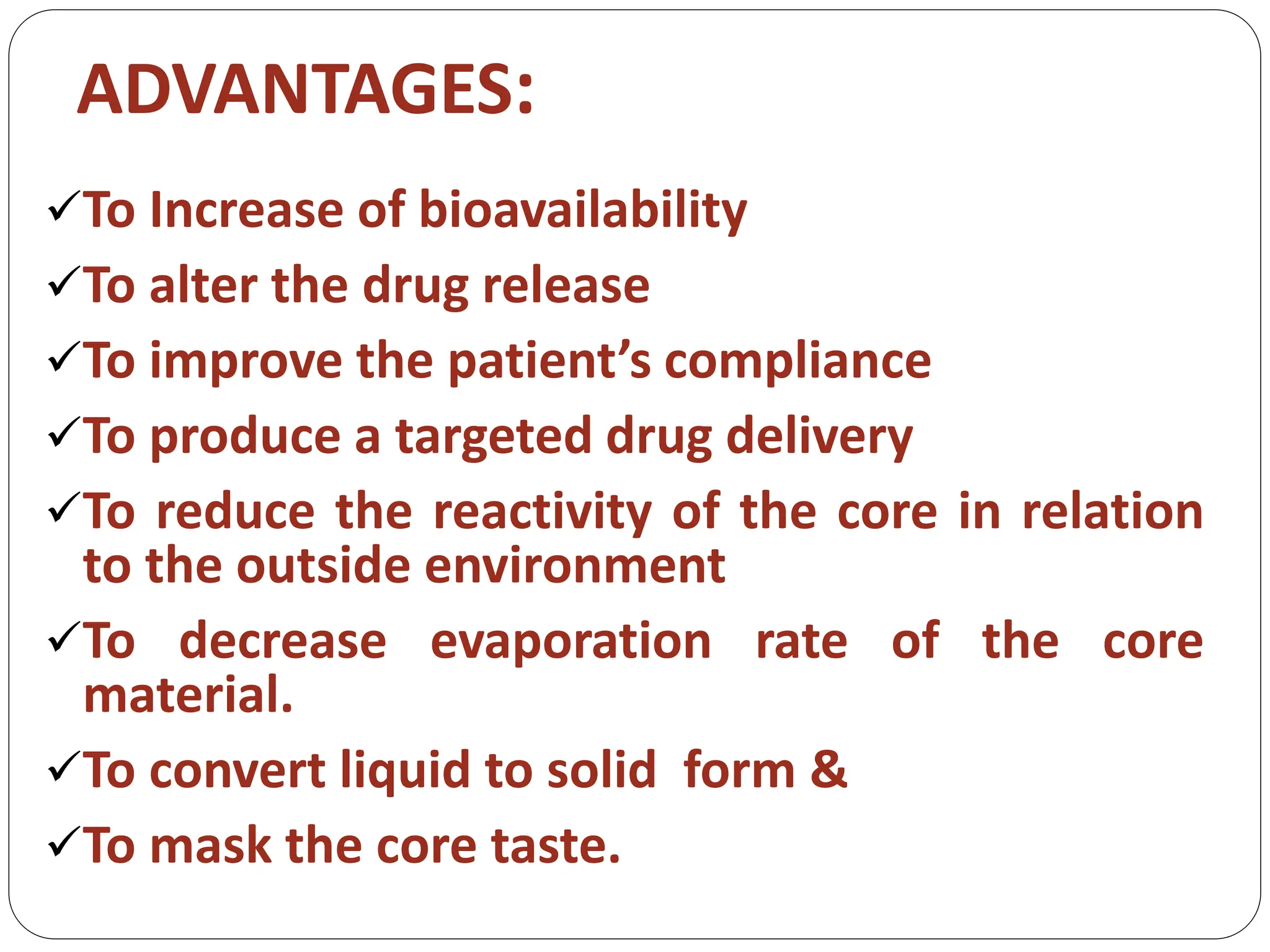 ADVANTAGES:

✓To Increase of bioavailability

✓To alter the drug release

✓To improve the patient's compliance

✓To produce a targeted drug delivery

✓To reduce the reactivity of the core in relation to the outside environment

✓To decrease evaporation rate of the core material.

✓To convert liquid to solid form &

✓To mask the core taste.